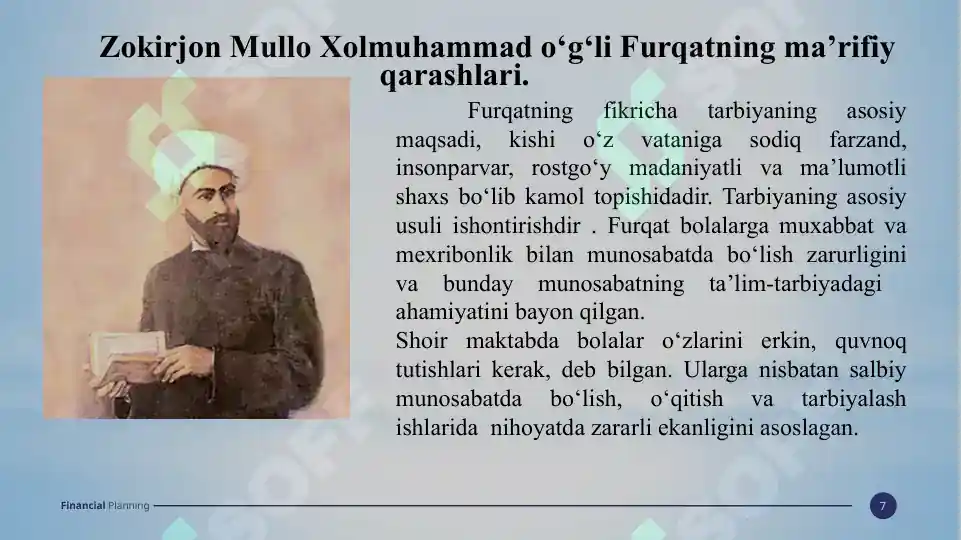 Zokirjon Mullo Xolmuhammad o‘g‘li Furqatning ma’rifiy qarashlari.

Furqatning fikricha tarbiyaning asosiy maqsadi, kishi o‘z vataniga sodiq farzand, insonparvar, rostgo‘y madaniyatli va ma’lumotli shaxs bo‘lib kamol topishidadir. Tarbiyaning asosiy usuli ishontirishdir . Furqat bolalarga muxabbat va mexribonlik bilan munosabatda bo‘lish zarurligini va bunday munosabatning ta’lim-tarbiyadagi ahamiyatini bayon qilgan.

Shoir maktabda bolalar o‘zlarini erkin, quvnoq tutishlari kerak, deb bilgan. Ularga nisbatan salbiy munosabatda bo‘lish, o‘qitish va tarbiyalash ishlarida nihoyatda zararli ekanligini asoslagan.

Financial Planning

7